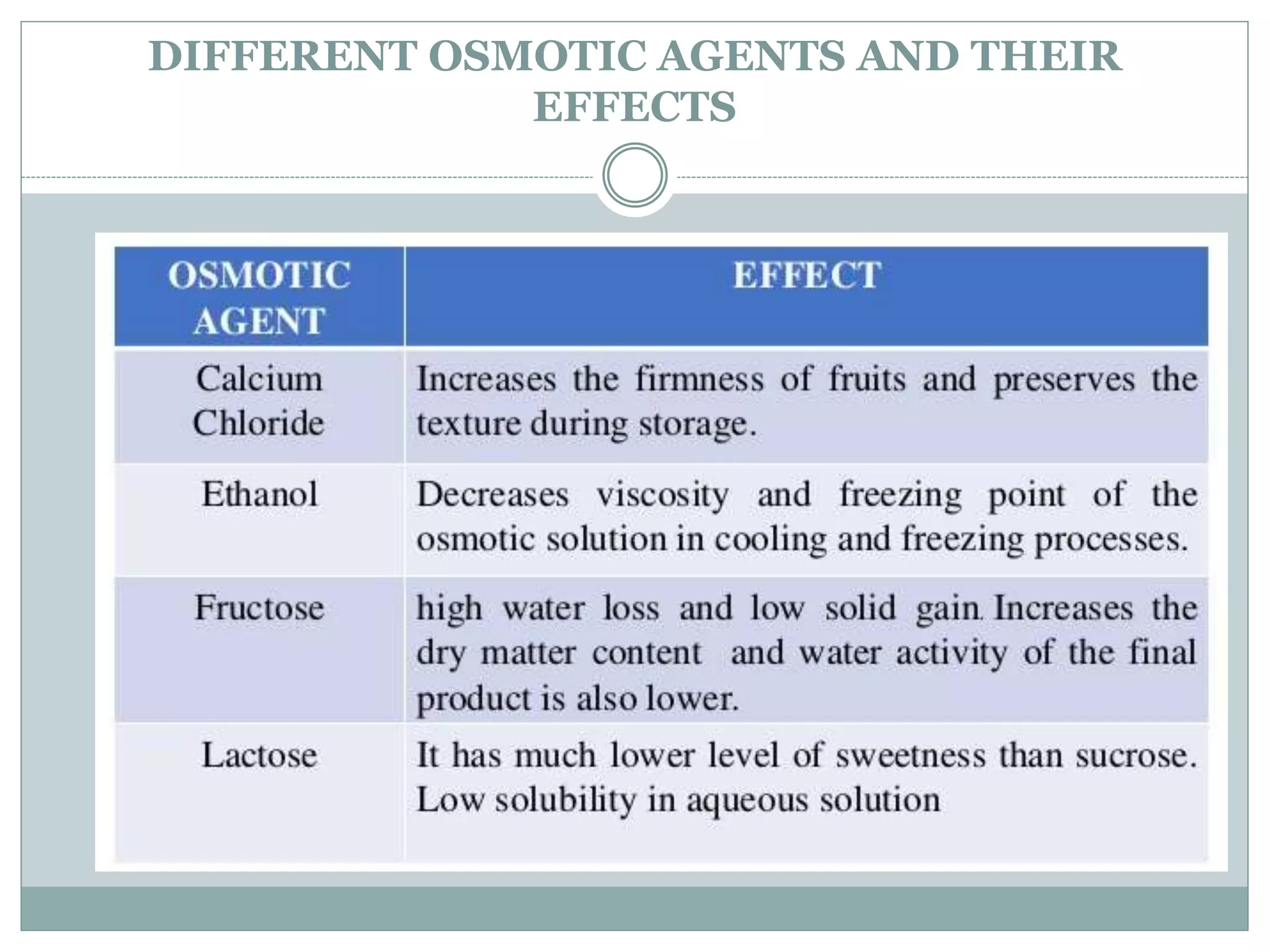 DIFFERENT OSMOTIC AGENTS AND THEIR EFFECTS

| OSMOTIC AGENT | EFFECT |
|---|---|
| Calcium Chloride | Increases the firmness of fruits and preserves the texture during storage. |
| Ethanol | Decreases viscosity and freezing point of the osmotic solution in cooling and freezing processes. |
| Fructose | high water loss and low solid gain. Increases the dry matter content and water activity of the final product is also lower. |
| Lactose | It has much lower level of sweetness than sucrose. Low solubility in aqueous solution |